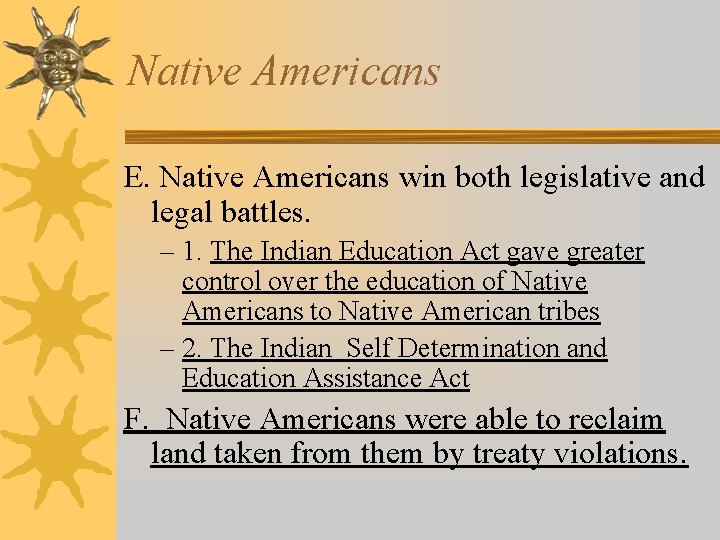 Native Americans

E. Native Americans win both legislative and legal battles.

– 1. The Indian Education Act gave greater control over the education of Native Americans to Native American tribes

– 2. The Indian Self Determination and Education Assistance Act

F. Native Americans were able to reclaim land taken from them by treaty violations.